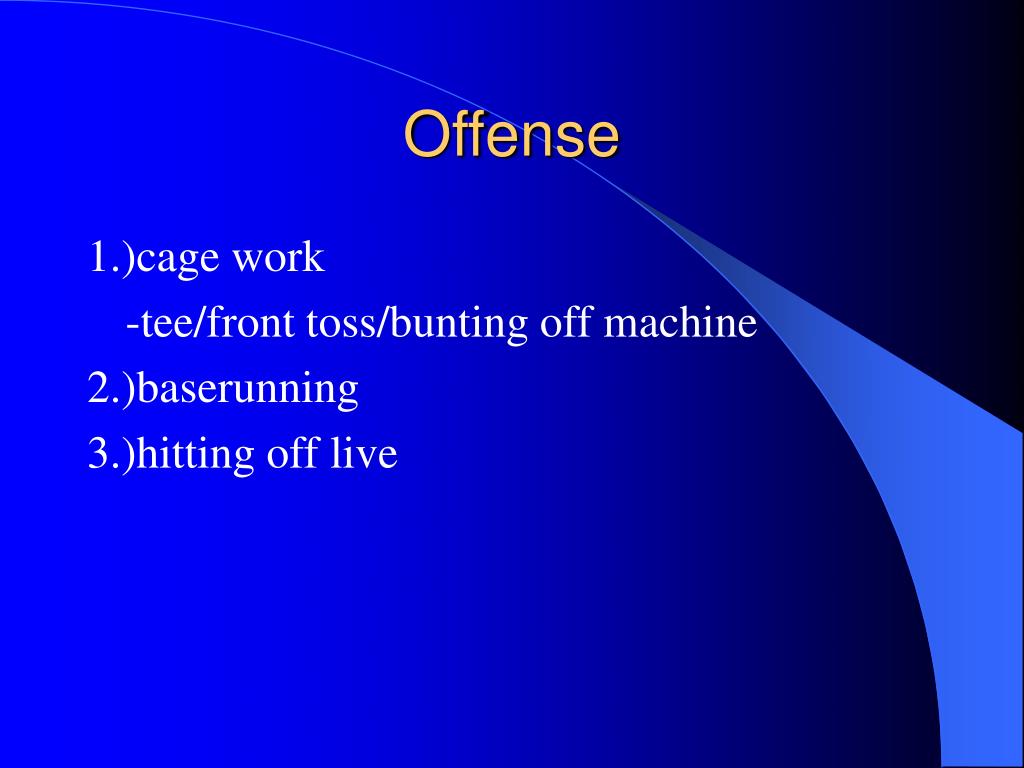 Offense

1.)cage work

-tee/front toss/bunting off machine

2.)baserunning

3.)hitting off live